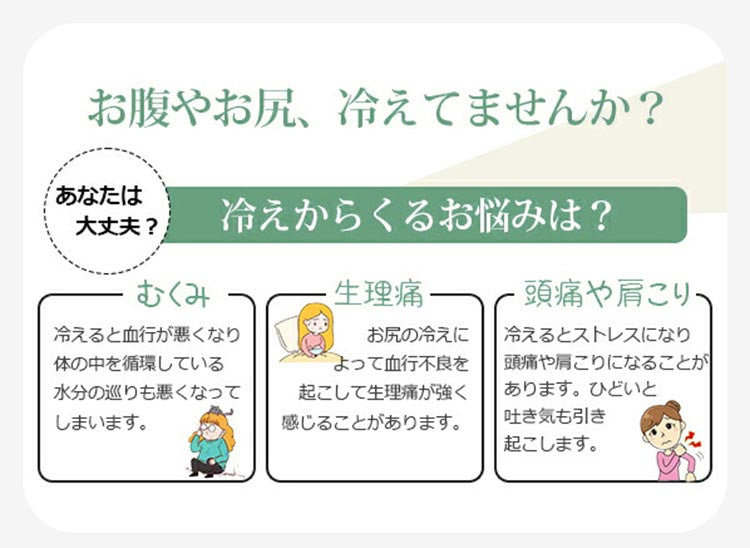 お腹やお尻、冷えてませんか？

あなたは大丈夫？

冷えからくるお悩みは？

むくみ

冷えると血行が悪くなり体の中を循環している水分の巡りも悪くなってしまいます。

生理痛

お尻の冷えによって血行不良を起こして生理痛が強く感じることがあります。

頭痛や肩こり

冷えるとストレスになり頭痛や肩こりになることがあります。ひどいと吐き気も引き起こします。